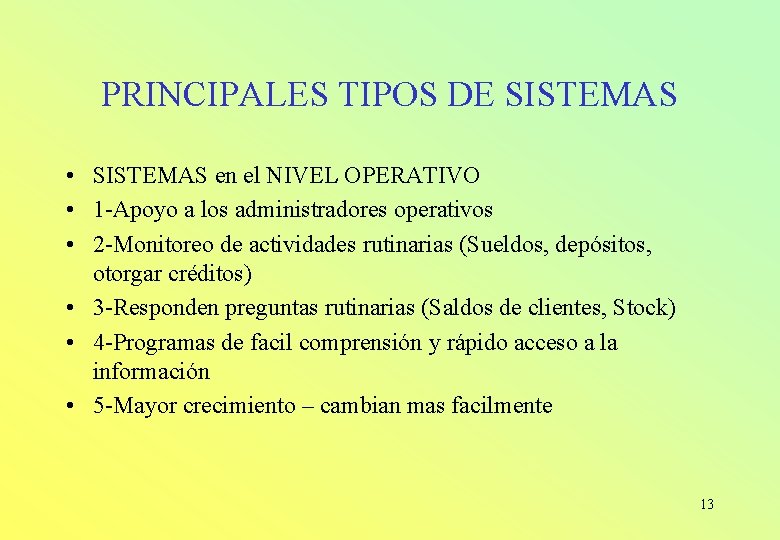 PRINCIPALES TIPOS DE SISTEMAS

• SISTEMAS en el NIVEL OPERATIVO
• 1-Apoyo a los administradores operativos
• 2-Monitoreo de actividades rutinarias (Sueldos, depósitos, otorgar créditos)
• 3-Responden preguntas rutinarias (Saldos de clientes, Stock)
• 4-Programas de facil comprensión y rápido acceso a la información
• 5-Mayor crecimiento – cambian mas facilmente

13